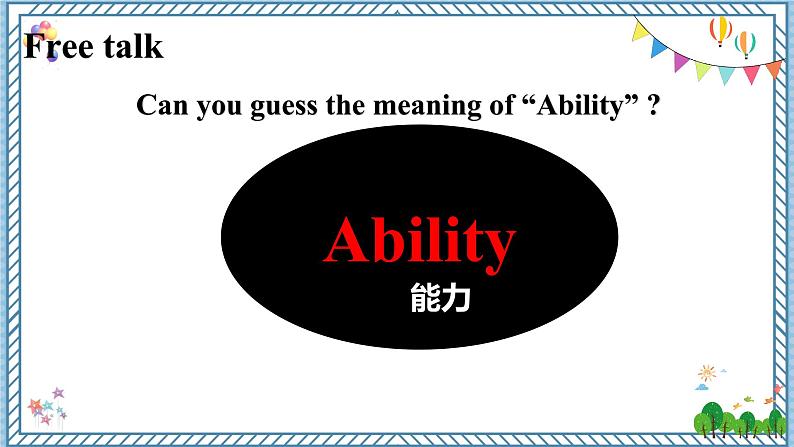 Free talk

Can you guess the meaning of “Ability” ?

Ability

能力